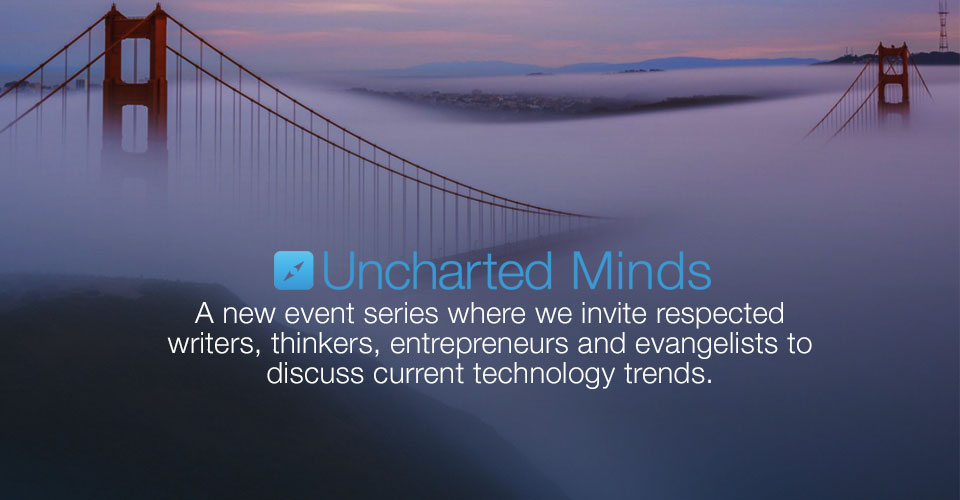 Uncharted Minds

A new event series where we invite respected writers, thinkers, entrepreneurs and evangelists to discuss current technology trends.